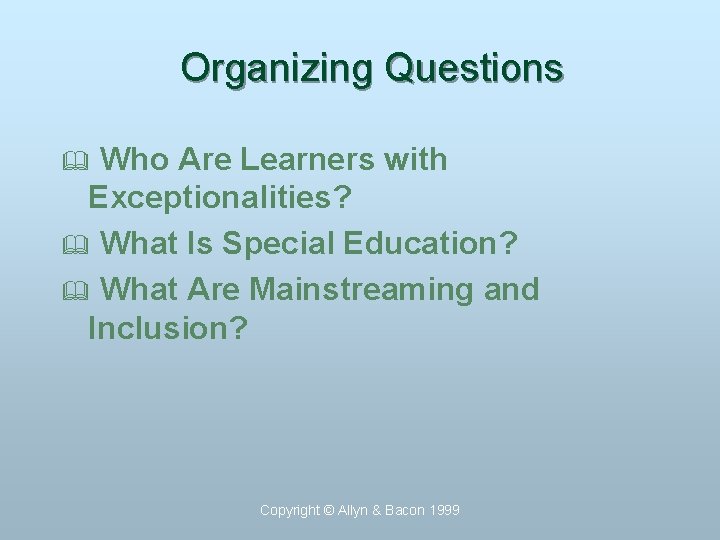 Organizing Questions

Who Are Learners with Exceptionalities?

What Is Special Education?

What Are Mainstreaming and Inclusion?

Copyright © Allyn & Bacon 1999